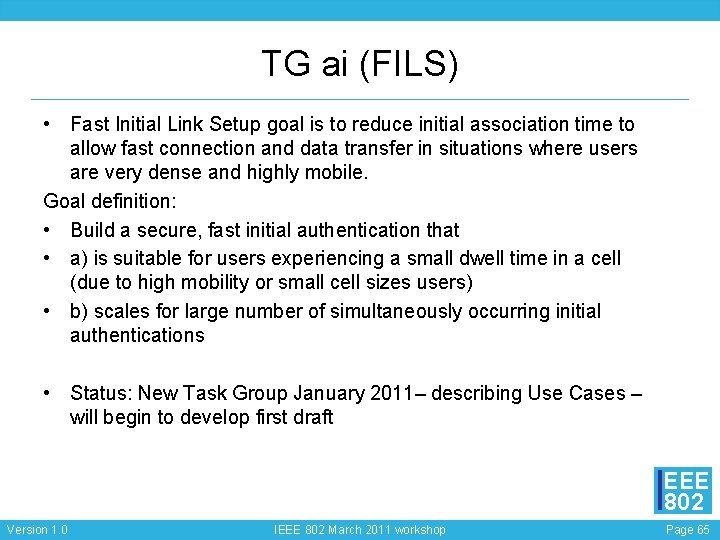 TG ai (FILS)

• Fast Initial Link Setup goal is to reduce initial association time to allow fast connection and data transfer in situations where users are very dense and highly mobile.

Goal definition:

• Build a secure, fast initial authentication that

• a) is suitable for users experiencing a small dwell time in a cell (due to high mobility or small cell sizes users)

• b) scales for large number of simultaneously occurring initial authentications

• Status: New Task Group January 2011– describing Use Cases – will begin to develop first draft

IEEE 802

Version 1.0

IEEE 802 March 2011 workshop

Page 65